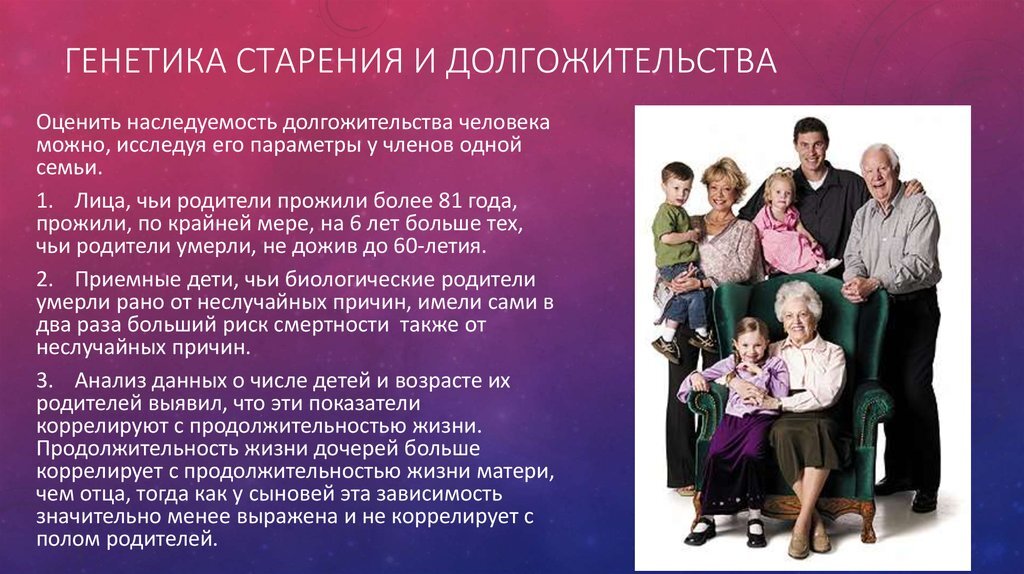 ГЕНЕТИКА СТАРЕНИЯ И ДОЛГОЖИТЕЛЬСТВА

Оценить наследуемость долгожительства человека можно, исследуя его параметры у членов одной семьи.

1. Лица, чьи родители прожили более 81 года, прожили, по крайней мере, на 6 лет больше тех, чьи родители умерли, не дожив до 60-летия.

2. Приемные дети, чьи биологические родители умерли рано от неслучайных причин, имели сами в два раза больший риск смертности также от неслучайных причин.

3. Анализ данных о числе детей и возрасте их родителей выявил, что эти показатели коррелируют с продолжительностью жизни. Продолжительность жизни дочерей больше коррелирует с продолжительностью жизни матери, чем отца, тогда как у сыновей эта зависимость значительно менее выражена и не коррелирует с полом родителей.